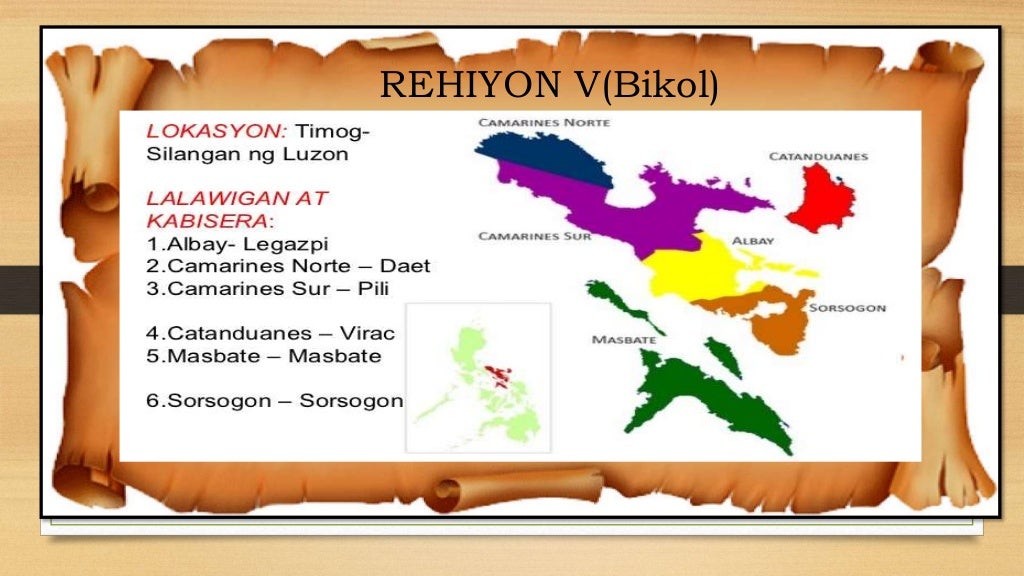 REHIYON V(Bikol)

LOKASYON: Timog-Silangan ng Luzon

LALAWIGAN AT KABISERA:
1.Albay- Legazpi
2.Camarines Norte – Daet
3.Camarines Sur – Pili

4.Catanduanes – Virac
5.Masbate – Masbate

6.Sorsogon – Sorsogon

CAMARINES NORTE
CATANDUANES
CAMARINES SUR
ALBAY
SORSOGON
MASBATE